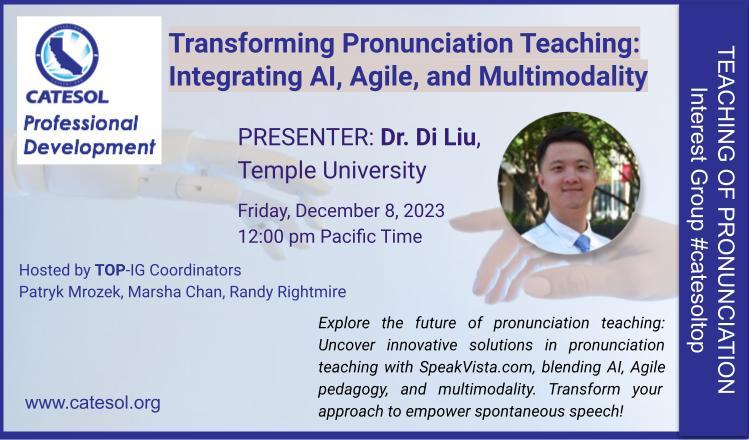 CATESOL
Professional Development

Transforming Pronunciation Teaching: Integrating AI, Agile, and Multimodality

PRESENTER: Dr. Di Liu, Temple University

Friday, December 8, 2023
12:00 pm Pacific Time

Hosted by TOP-IG Coordinators
Patryk Mrozek, Marsha Chan, Randy Rightmire

Explore the future of pronunciation teaching: Uncover innovative solutions in pronunciation teaching with SpeakVista.com, blending AI, Agile pedagogy, and multimodality. Transform your approach to empower spontaneous speech!

www.catesol.org

TEACHING OF PRONUNCIATION
Interest Group #catesoltop